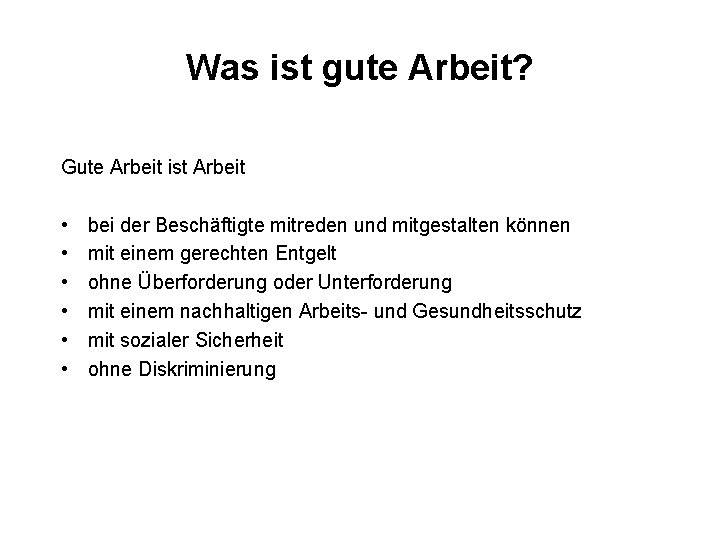 Was ist gute Arbeit?

Gute Arbeit ist Arbeit

• bei der Beschäftigte mitreden und mitgestalten können
• mit einem gerechten Entgelt
• ohne Überforderung oder Unterforderung
• mit einem nachhaltigen Arbeits- und Gesundheitsschutz
• mit sozialer Sicherheit
• ohne Diskriminierung